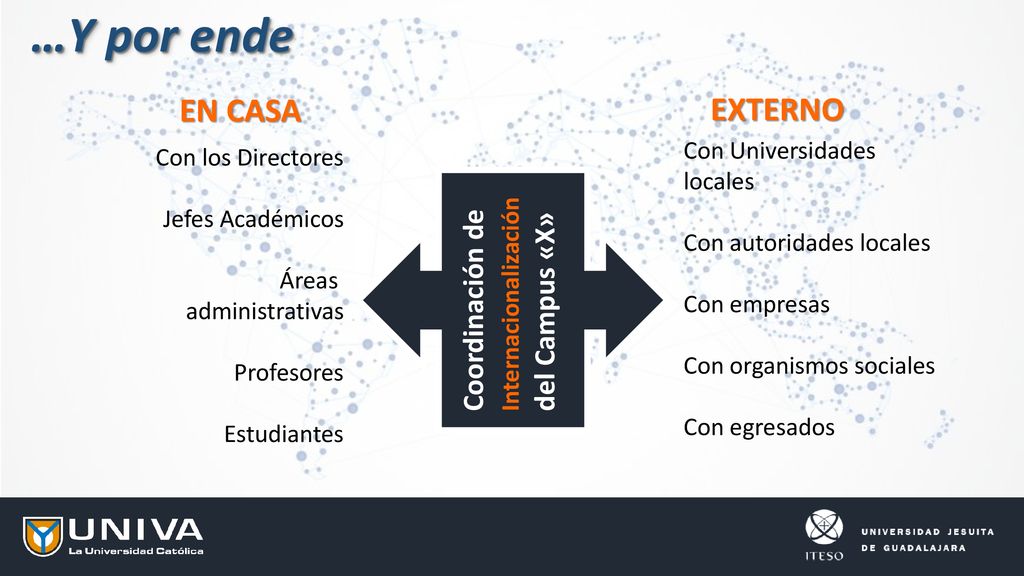 …Y por ende

EN CASA

Con los Directores

Jefes Académicos

Áreas administrativas

Profesores

Estudiantes

Coordinación de Internacionalización del Campus «X»

EXTERNO

Con Universidades locales

Con autoridades locales

Con empresas

Con organismos sociales

Con egresados

UNIVA
La Universidad Católica

ITESO
UNIVERSIDAD JESUITA DE GUADALAJARA